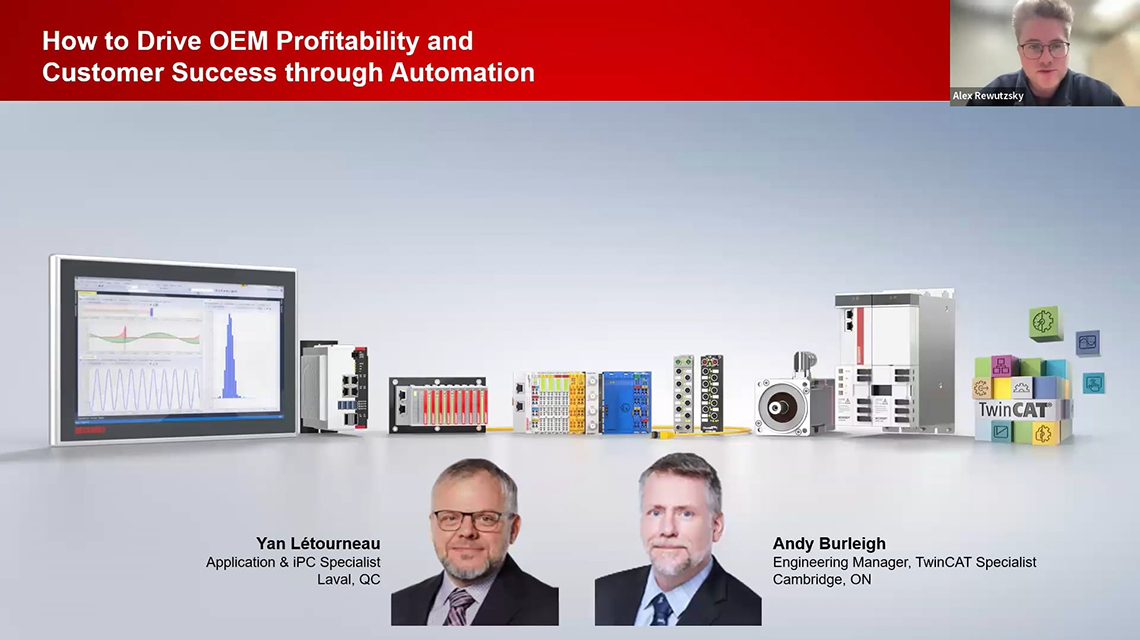 How to Drive OEM Profitability and Customer Success through Automation

Alex Rewutzsky

TwinCAT

Yan Létourneau
Application & iPC Specialist
Laval, QC

Andy Burleigh
Engineering Manager, TwinCAT Specialist
Cambridge, ON